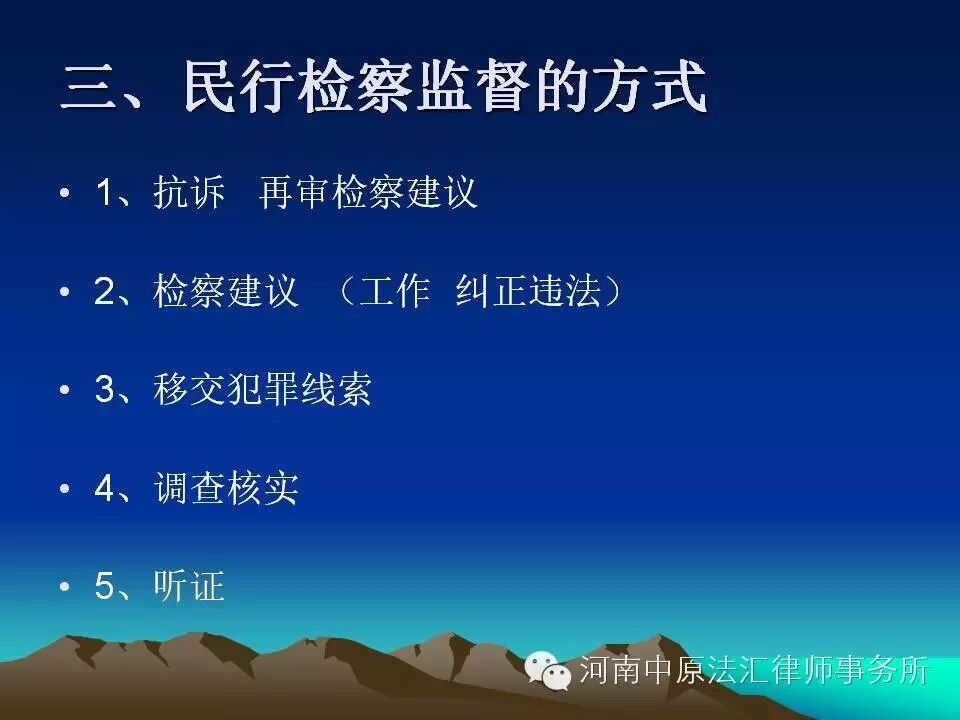 三、民行检察监督的方式

• 1、抗诉 再审检察建议

• 2、检察建议 （工作 纠正违法）

• 3、移交犯罪线索

• 4、调查核实

• 5、听证

河南中原法汇律师事务所